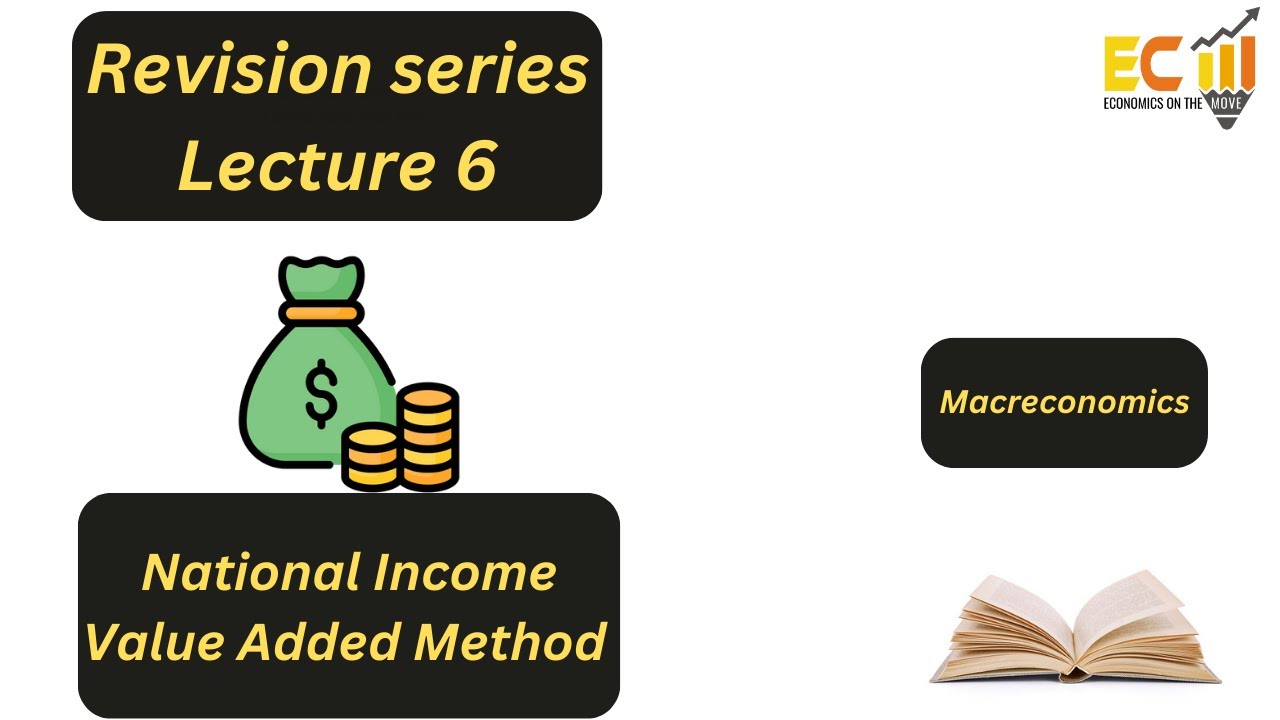 Revision series
Lecture 6

EC
ECONOMICS ON THE MOVE

$

Macreconomics

National Income
Value Added Method